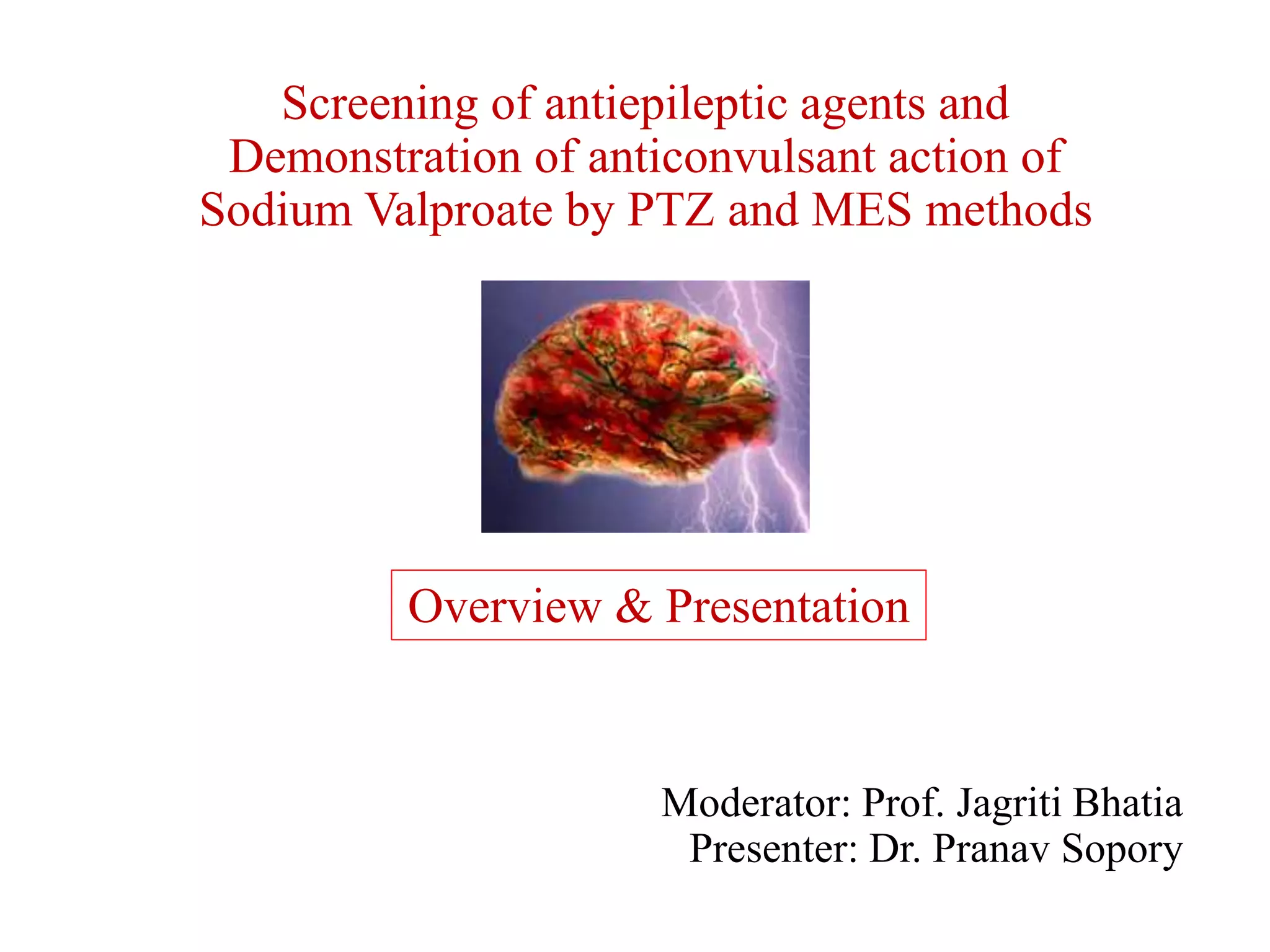 Screening of antiepileptic agents and Demonstration of anticonvulsant action of Sodium Valproate by PTZ and MES methods

Overview & Presentation

Moderator: Prof. Jagriti Bhatia
Presenter: Dr. Pranav Sopory